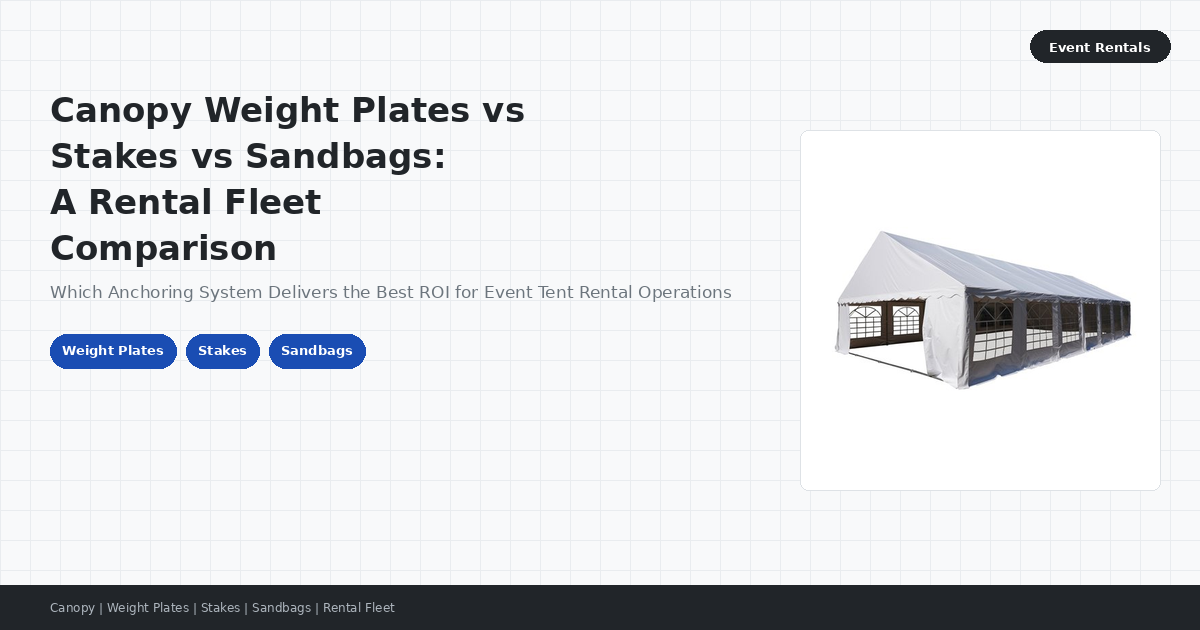 Event Rentals

Canopy Weight Plates vs Stakes vs Sandbags: A Rental Fleet Comparison

Which Anchoring System Delivers the Best ROI for Event Tent Rental Operations

Weight Plates

Stakes

Sandbags

Canopy | Weight Plates | Stakes | Sandbags | Rental Fleet